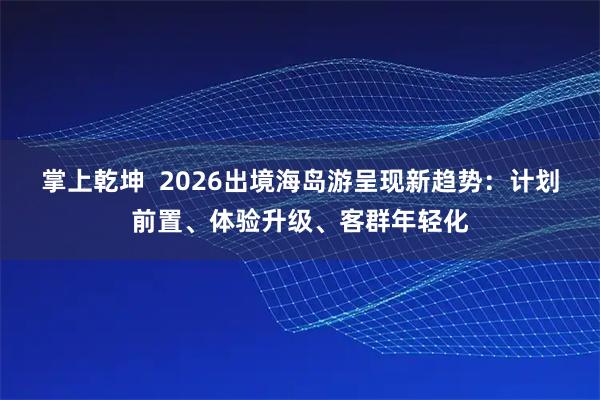 掌上乾坤  2026出境海岛游呈现新趋势：计划前置、体验升级、客群年轻化